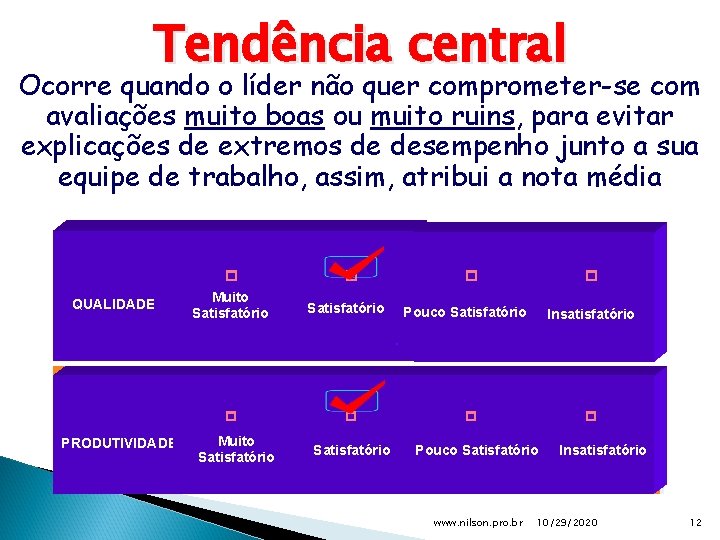 Tendência central

Ocorre quando o líder não quer comprometer-se com avaliações muito boas ou muito ruins, para evitar explicações de extremos de desempenho junto a sua equipe de trabalho, assim, atribui a nota média

QUALIDADE

Muito Satisfatório

Satisfatório

Pouco Satisfatório

Insatisfatório

PRODUTIVIDADE

Muito Satisfatório

Satisfatório

Pouco Satisfatório

Insatisfatório

www.nilson.pro.br 10/29/2020 12